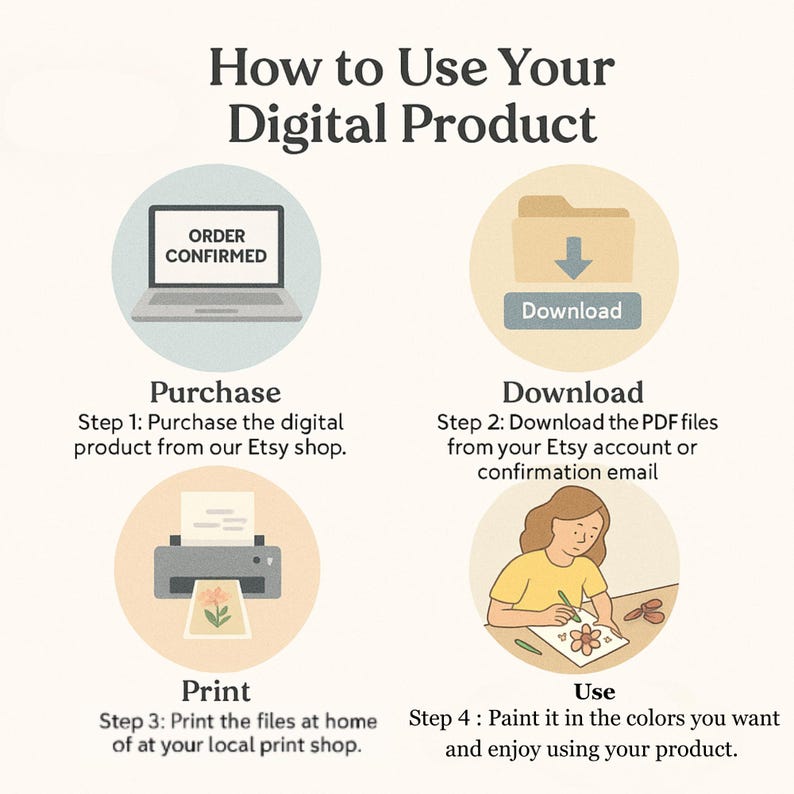 How to Use Your Digital Product

ORDER CONFIRMED

Purchase
Step 1: Purchase the digital product from our Etsy shop.

Download

Download
Step 2: Download the PDF files from your Etsy account or confirmation email

Print
Step 3: Print the files at home of at your local print shop.

Use
Step 4 : Paint it in the colors you want and enjoy using your product.